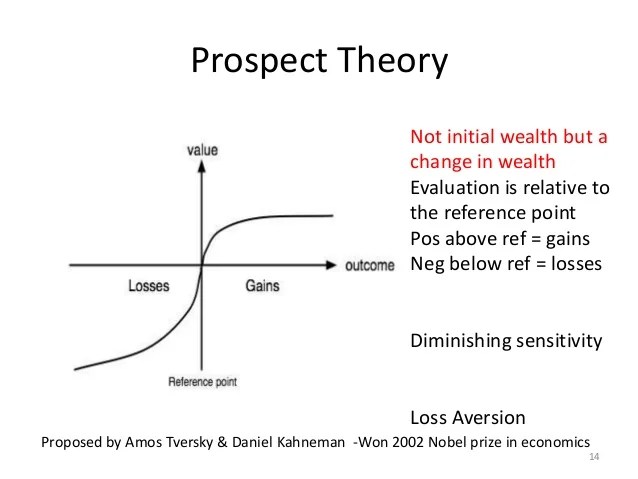 Prospect Theory

value

outcome

Losses

Gains

Reference point

Not initial wealth but a change in wealth
Evaluation is relative to the reference point
Pos above ref = gains
Neg below ref = losses

Diminishing sensitivity

Loss Aversion

Proposed by Amos Tversky & Daniel Kahneman -Won 2002 Nobel prize in economics

14